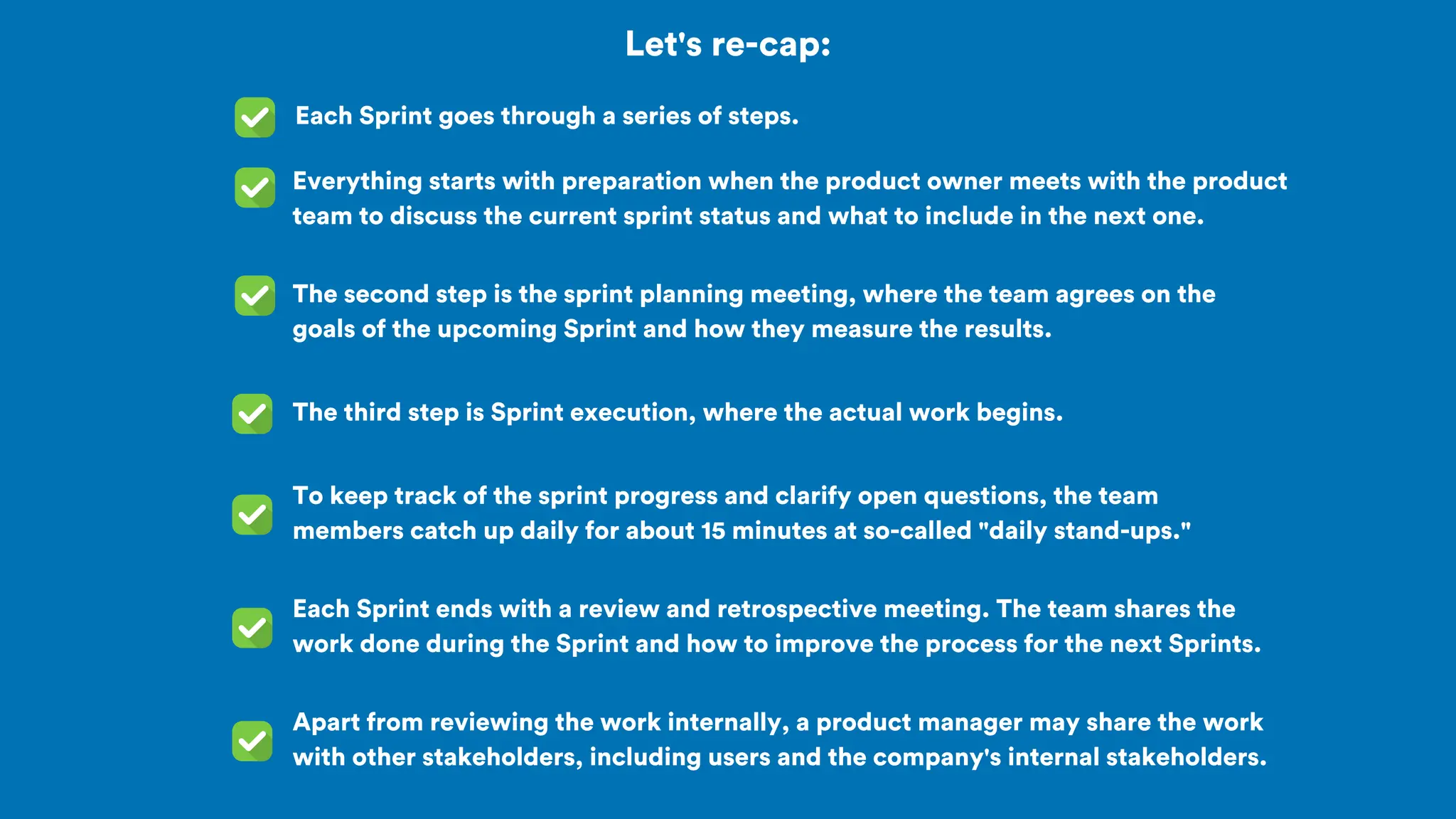 Let's re-cap:

Each Sprint goes through a series of steps.

Everything starts with preparation when the product owner meets with the product team to discuss the current sprint status and what to include in the next one.

The second step is the sprint planning meeting, where the team agrees on the goals of the upcoming Sprint and how they measure the results.

The third step is Sprint execution, where the actual work begins.

To keep track of the sprint progress and clarify open questions, the team members catch up daily for about 15 minutes at so-called "daily stand-ups."

Each Sprint ends with a review and retrospective meeting. The team shares the work done during the Sprint and how to improve the process for the next Sprints.

Apart from reviewing the work internally, a product manager may share the work with other stakeholders, including users and the company's internal stakeholders.